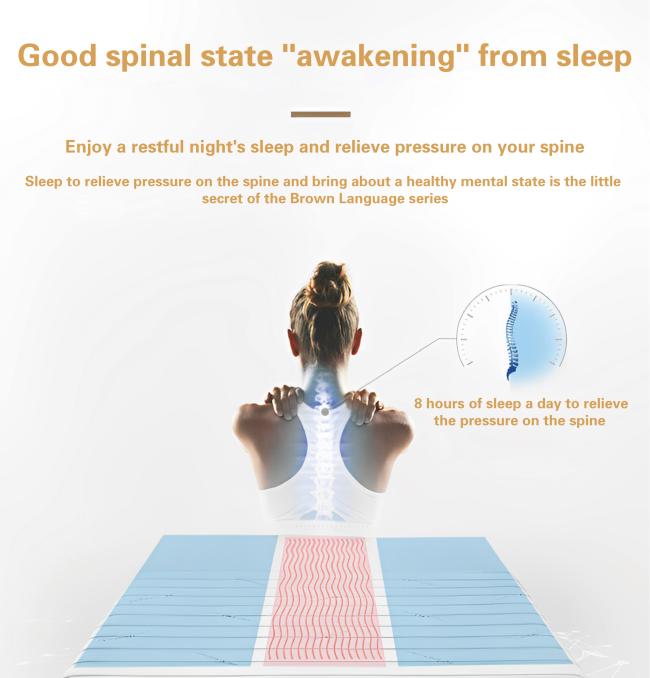 Good spinal state "awakening" from sleep

Enjoy a restful night's sleep and relieve pressure on your spine

Sleep to relieve pressure on the spine and bring about a healthy mental state is the little secret of the Brown Language series

8 hours of sleep a day to relieve the pressure on the spine